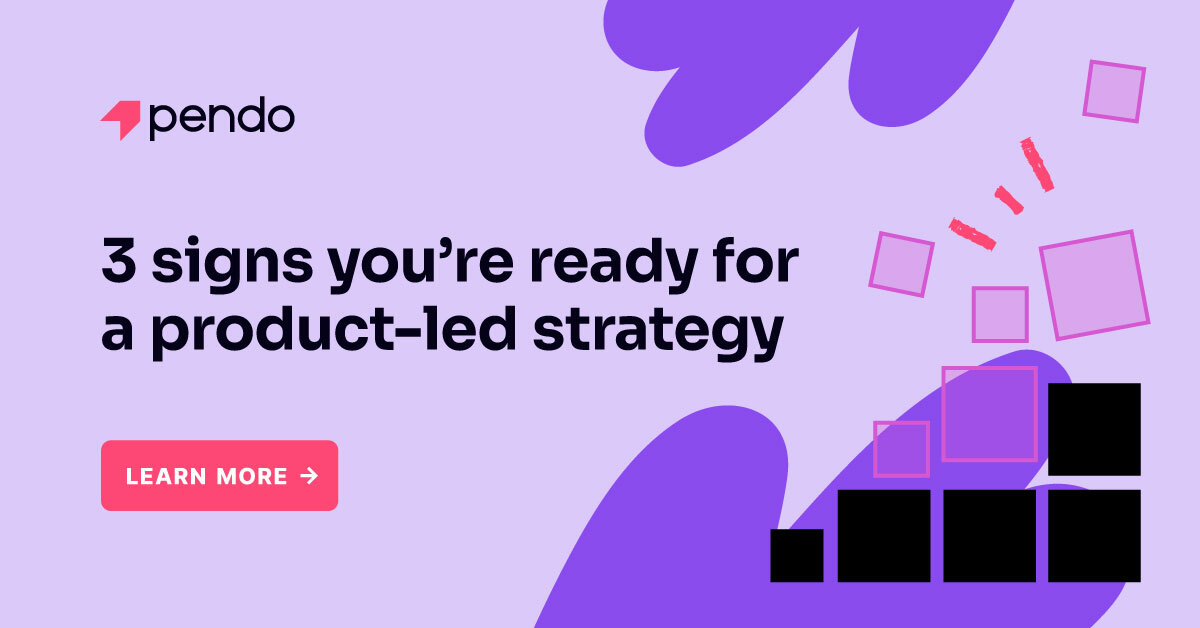 pendo

3 signs you're ready for a product-led strategy

LEARN MORE →